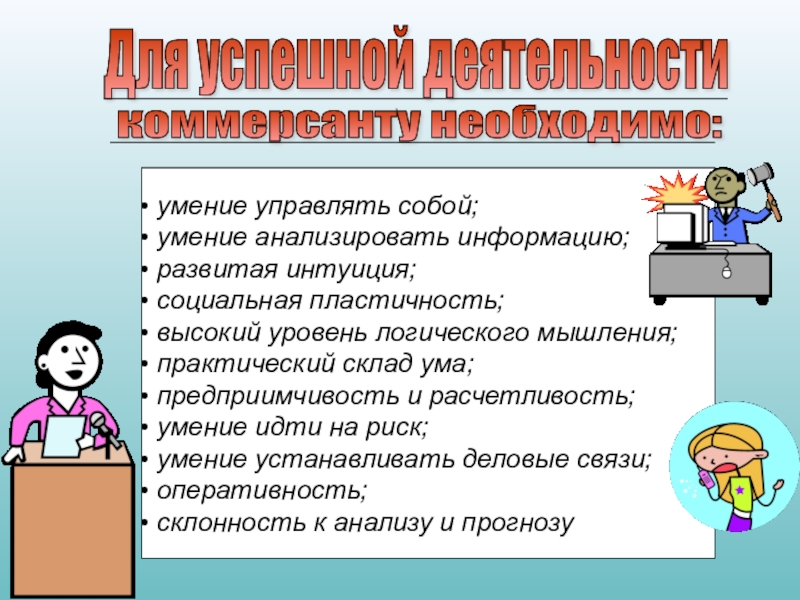 Для успешной деятельности коммерсанту необходимо:

• умение управлять собой;
• умение анализировать информацию;
• развитая интуиция;
• социальная пластичность;
• высокий уровень логического мышления;
• практический склад ума;
• предприимчивость и расчетливость;
• умение идти на риск;
• умение устанавливать деловые связи;
• оперативность;
• склонность к анализу и прогнозу